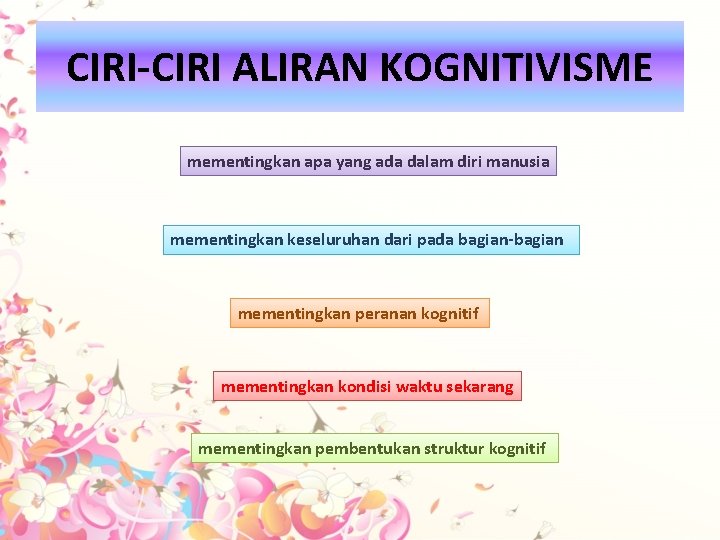 CIRI-CIRI ALIRAN KOGNITIVISME

mementingkan apa yang ada dalam diri manusia

mementingkan keseluruhan dari pada bagian-bagian

mementingkan peranan kognitif

mementingkan kondisi waktu sekarang

mementingkan pembentukan struktur kognitif